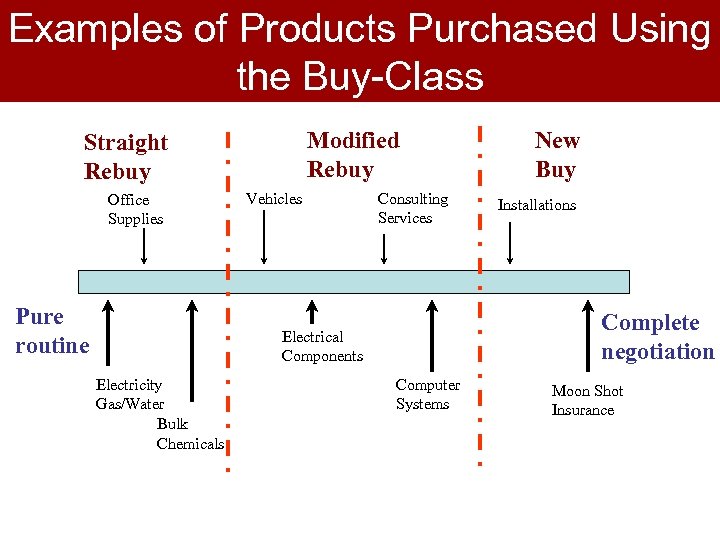 Examples of Products Purchased Using the Buy-Class

Straight Rebuy

Modified Rebuy

New Buy

Office Supplies

Vehicles

Consulting Services

Installations

Pure routine

Complete negotiation

Electricity Gas/Water

Bulk Chemicals

Electrical Components

Computer Systems

Moon Shot Insurance